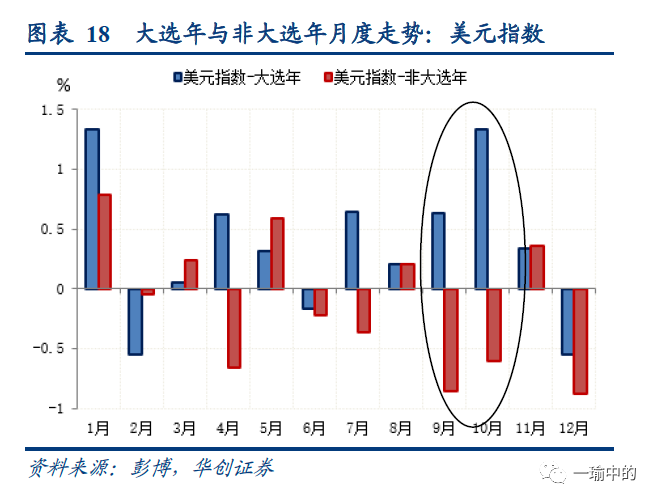 图表 18 大选年与非大选年月度走势：美元指数

美元指数-大选年 美元指数-非大选年

%

1.5
1
0.5
0
-0.5
-1

1月 2月 3月 4月 5月 6月 7月 8月 9月 10月 11月 12月

资料来源：彭博，华创证券

一瑜中的